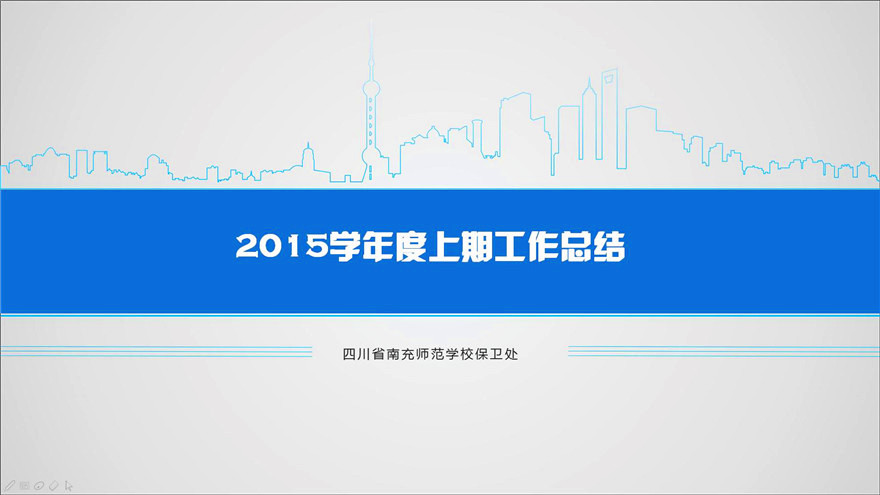 2015学年度上期工作总结

四川省南充师范学校保卫处